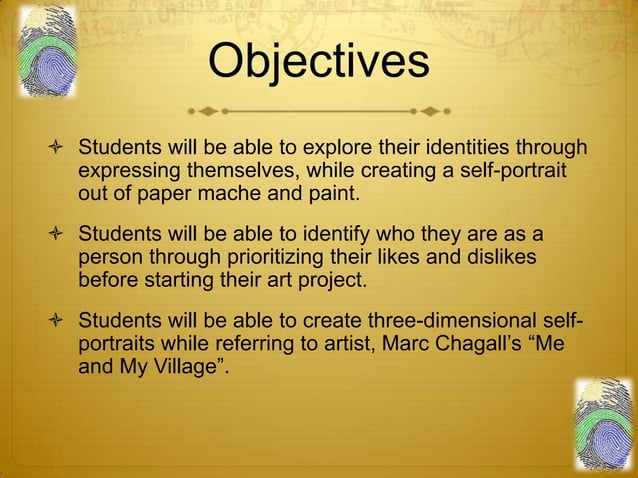 Objectives

Students will be able to explore their identities through expressing themselves, while creating a self-portrait out of paper mache and paint.

Students will be able to identify who they are as a person through prioritizing their likes and dislikes before starting their art project.

Students will be able to create three-dimensional self-portraits while referring to artist, Marc Chagall's "Me and My Village".